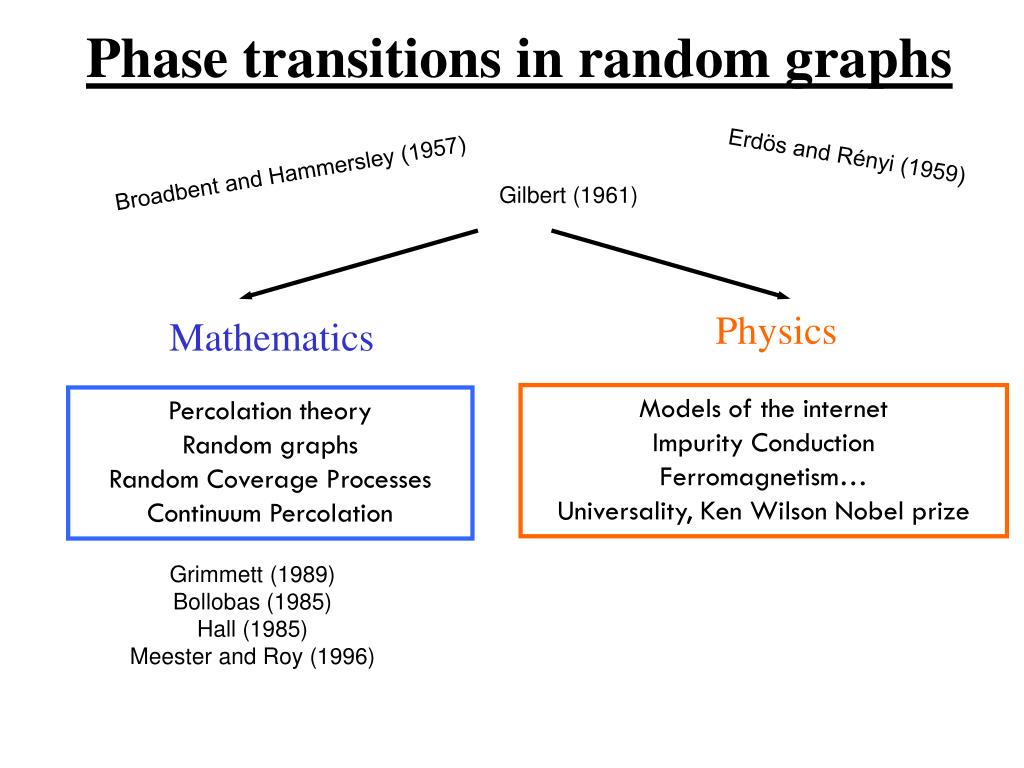 Phase transitions in random graphs

Broadbent and Hammersley (1957)

Gilbert (1961)

Erdös and Rényi (1959)

Mathematics

Percolation theory
Random graphs
Random Coverage Processes
Continuum Percolation

Grimmett (1989)
Bollobas (1985)
Hall (1985)
Meester and Roy (1996)

Physics

Models of the internet
Impurity Conduction
Ferromagnetism…
Universality, Ken Wilson Nobel prize